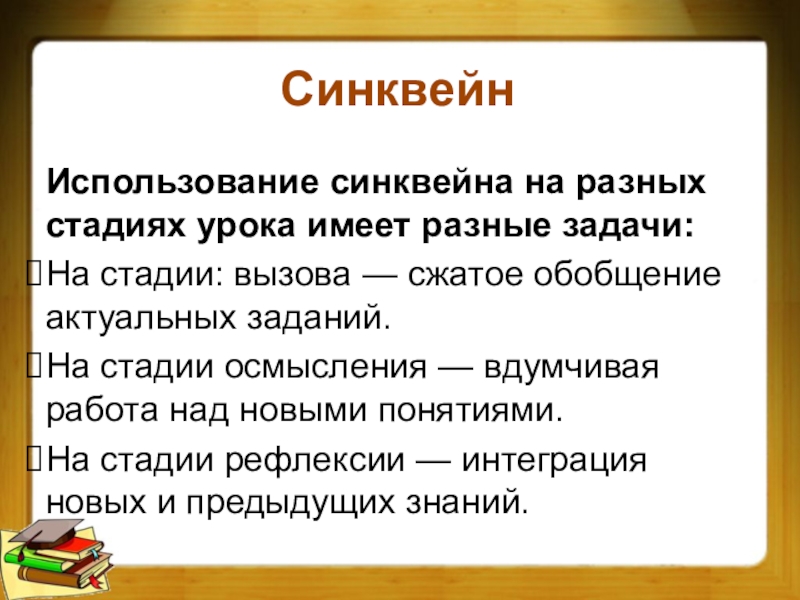 Синквейн

Использование синквейна на разных стадиях урока имеет разные задачи:

На стадии: вызова — сжатое обобщение актуальных заданий.

На стадии осмысления — вдумчивая работа над новыми понятиями.

На стадии рефлексии — интеграция новых и предыдущих знаний.